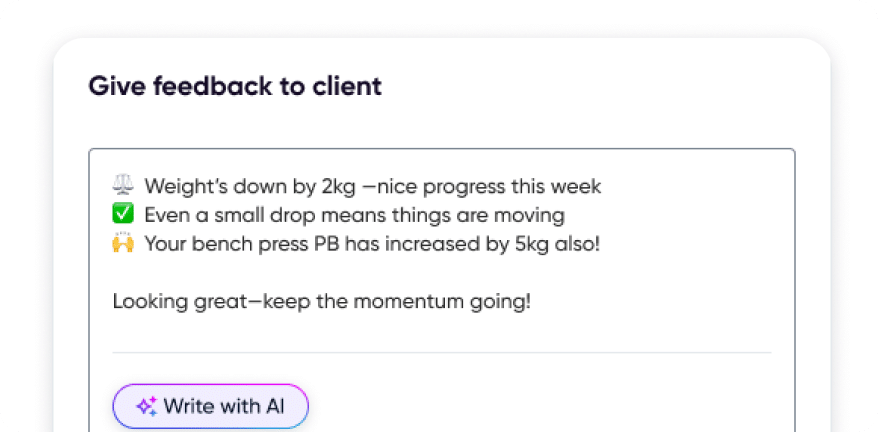 Give feedback to client

⚖️ Weight's down by 2kg —nice progress this week
✅ Even a small drop means things are moving
🙌 Your bench press PB has increased by 5kg also!

Looking great—keep the momentum going!

Write with AI